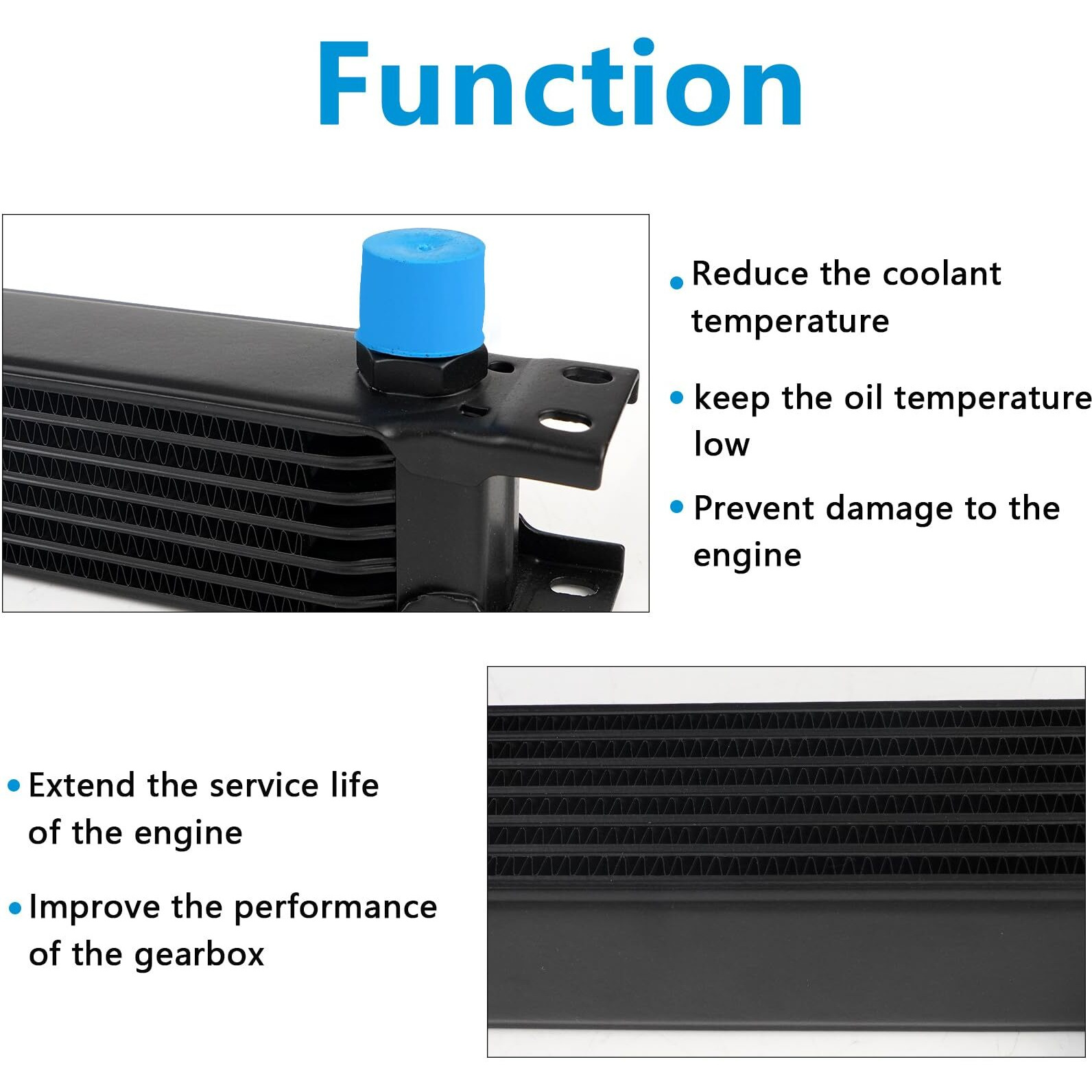 Function

• Reduce the coolant temperature

• keep the oil temperature low

• Prevent damage to the engine

• Extend the service life of the engine

• Improve the performance of the gearbox